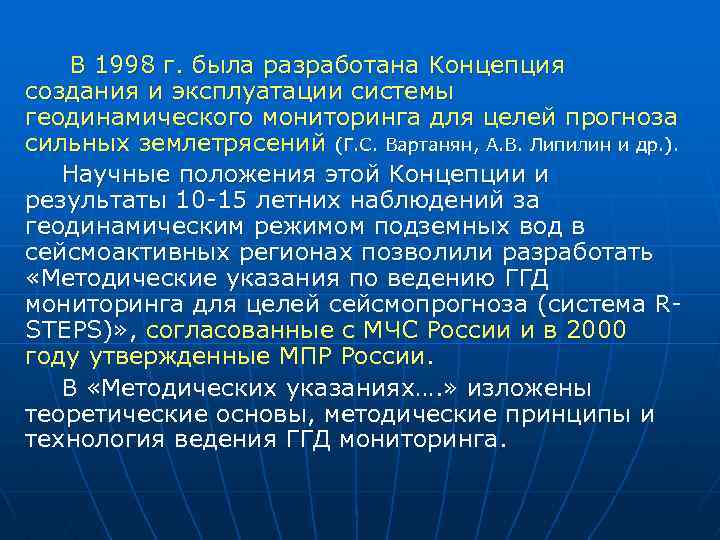 В 1998 г. была разработана Концепция создания и эксплуатации системы геодинамического мониторинга для целей прогноза сильных землетрясений (Г.С. Вартанян, А.В. Липилин и др.).

Научные положения этой Концепции и результаты 10-15 летних наблюдений за геодинамическим режимом подземных вод в сейсмоактивных регионах позволили разработать «Методические указания по ведению ГГД мониторинга для целей сейсмопрогноза (система R-STEPS)», согласованные с МЧС России и в 2000 году утвержденные МПР России.

В «Методических указаниях….» изложены теоретические основы, методические принципы и технология ведения ГГД мониторинга.